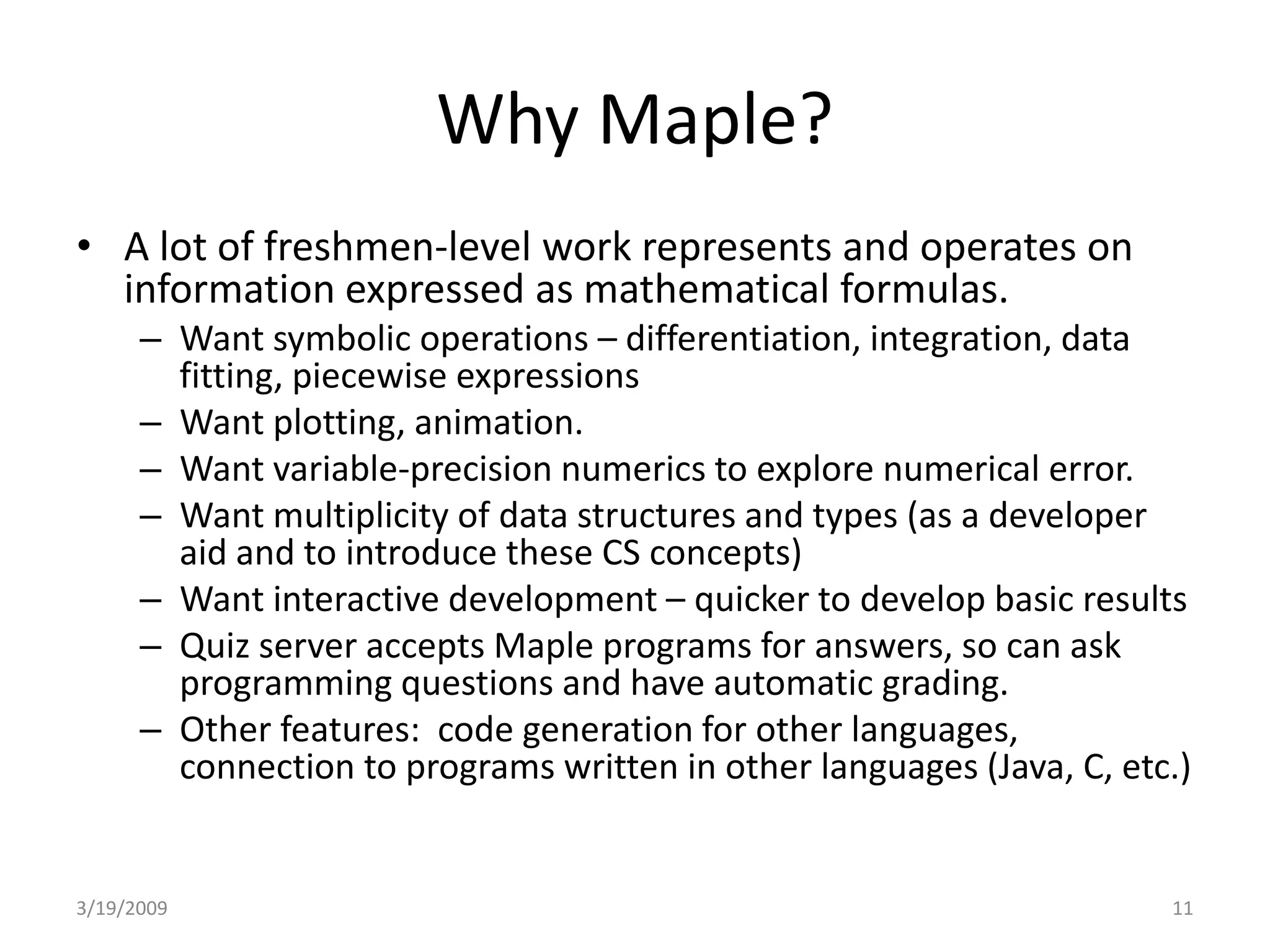 Why Maple?

• A lot of freshmen-level work represents and operates on information expressed as mathematical formulas.
– Want symbolic operations – differentiation, integration, data fitting, piecewise expressions
– Want plotting, animation.
– Want variable-precision numerics to explore numerical error.
– Want multiplicity of data structures and types (as a developer aid and to introduce these CS concepts)
– Want interactive development – quicker to develop basic results
– Quiz server accepts Maple programs for answers, so can ask programming questions and have automatic grading.
– Other features: code generation for other languages, connection to programs written in other languages (Java, C, etc.)

3/19/2009

11